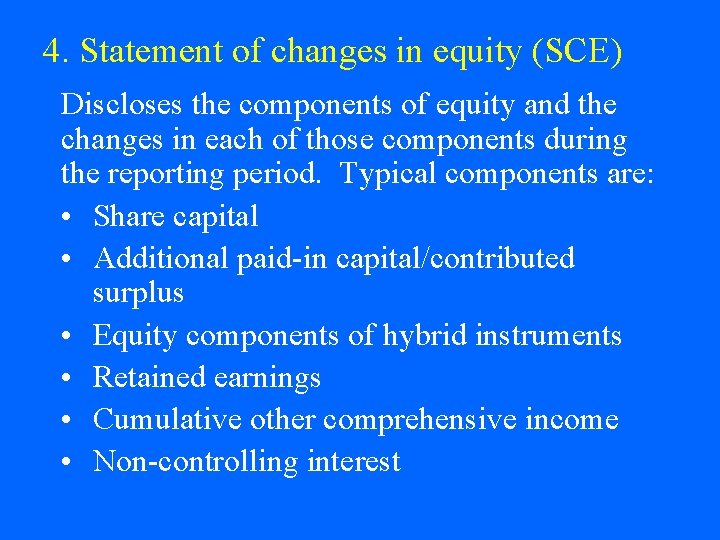 4. Statement of changes in equity (SCE)

Discloses the components of equity and the changes in each of those components during the reporting period. Typical components are:

• Share capital
• Additional paid-in capital/contributed surplus
• Equity components of hybrid instruments
• Retained earnings
• Cumulative other comprehensive income
• Non-controlling interest